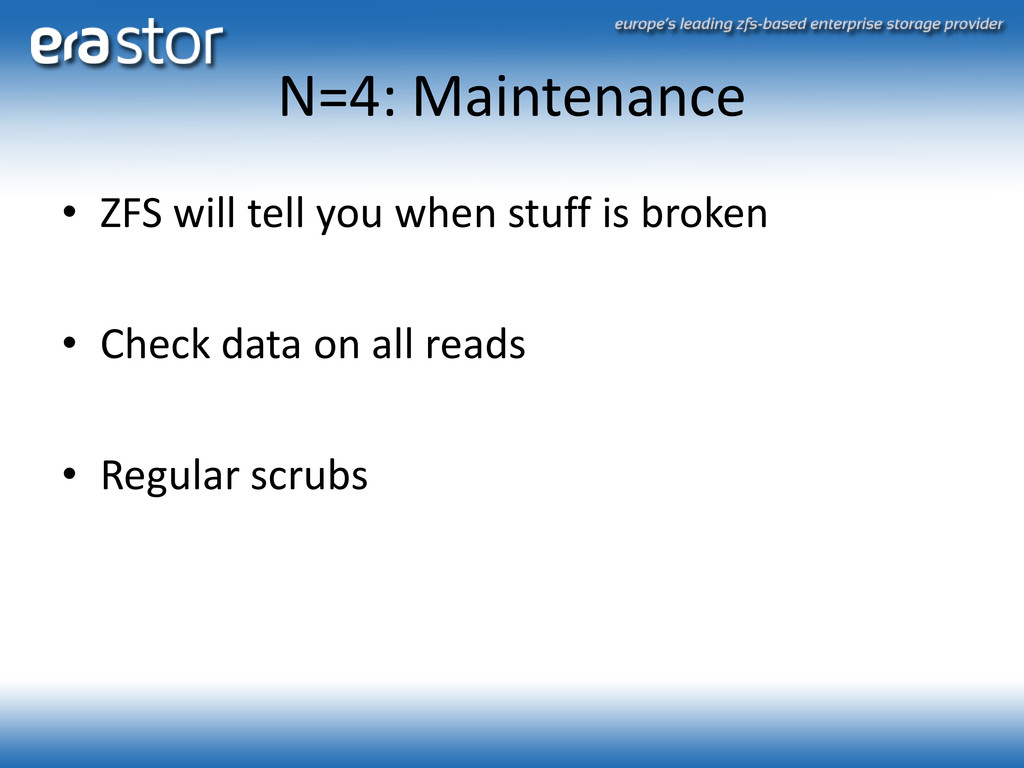 erastor

europe's leading zfs-based enterprise storage provider

N=4: Maintenance

• ZFS will tell you when stuff is broken

• Check data on all reads

• Regular scrubs